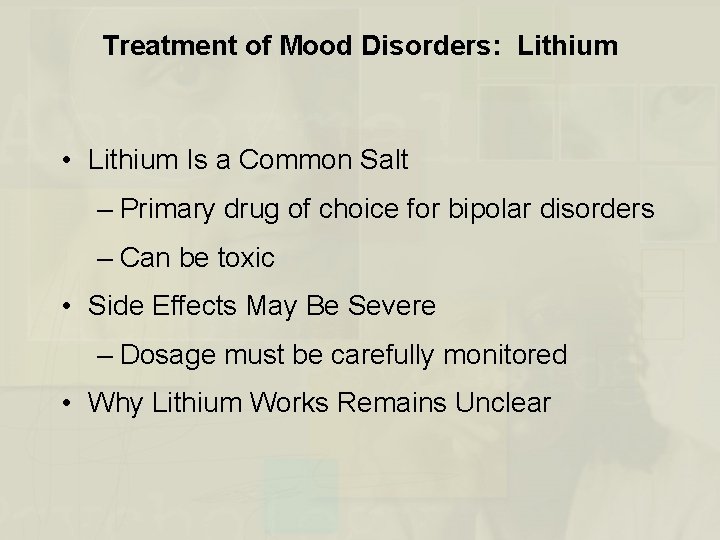 Treatment of Mood Disorders: Lithium

• Lithium Is a Common Salt
– Primary drug of choice for bipolar disorders
– Can be toxic
• Side Effects May Be Severe
– Dosage must be carefully monitored
• Why Lithium Works Remains Unclear